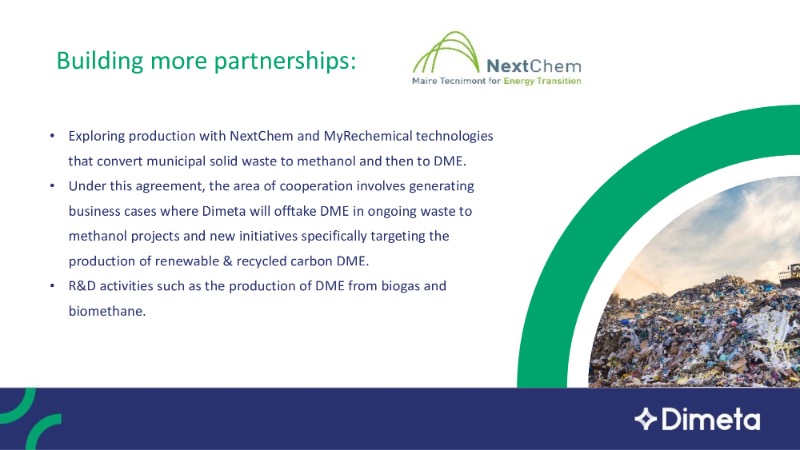 Building more partnerships:

NextChem
Maire Tecnimont for Energy Transition

• Exploring production with NextChem and MyRechemical technologies that convert municipal solid waste to methanol and then to DME.
• Under this agreement, the area of cooperation involves generating business cases where Dimeta will offtake DME in ongoing waste to methanol projects and new initiatives specifically targeting the production of renewable & recycled carbon DME.
• R&D activities such as the production of DME from biogas and biomethane.

Dimeta